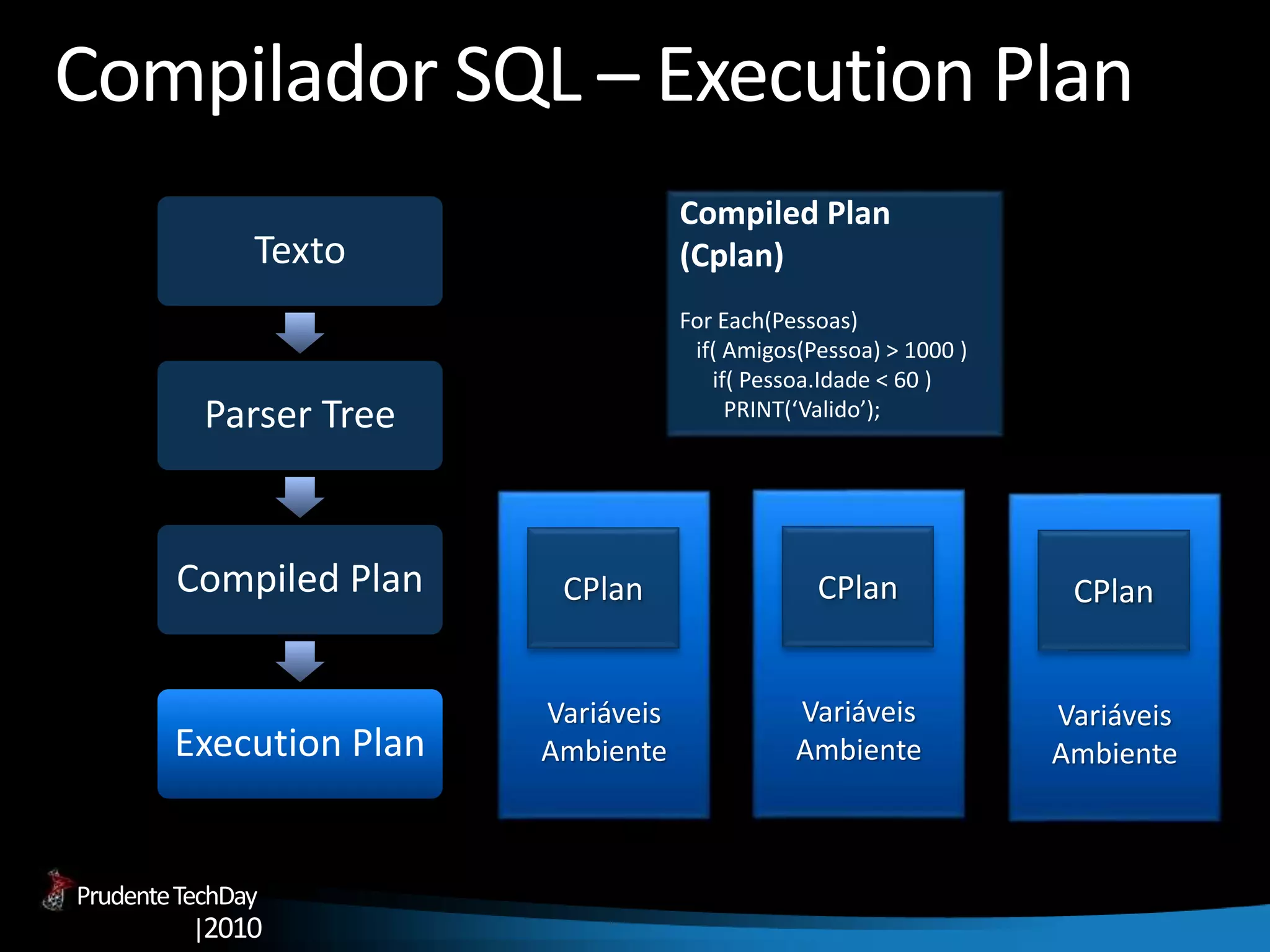 Compilador SQL – Execution Plan

Texto

Parser Tree

Compiled Plan

Execution Plan

Compiled Plan (Cplan)

For Each(Pessoas)
if( Amigos(Pessoa) > 1000 )
if( Pessoa.Idade < 60 )
PRINT(‘Valido’);

CPlan

Variáveis Ambiente

CPlan

Variáveis Ambiente

CPlan

Variáveis Ambiente

Prudente TechDay |2010